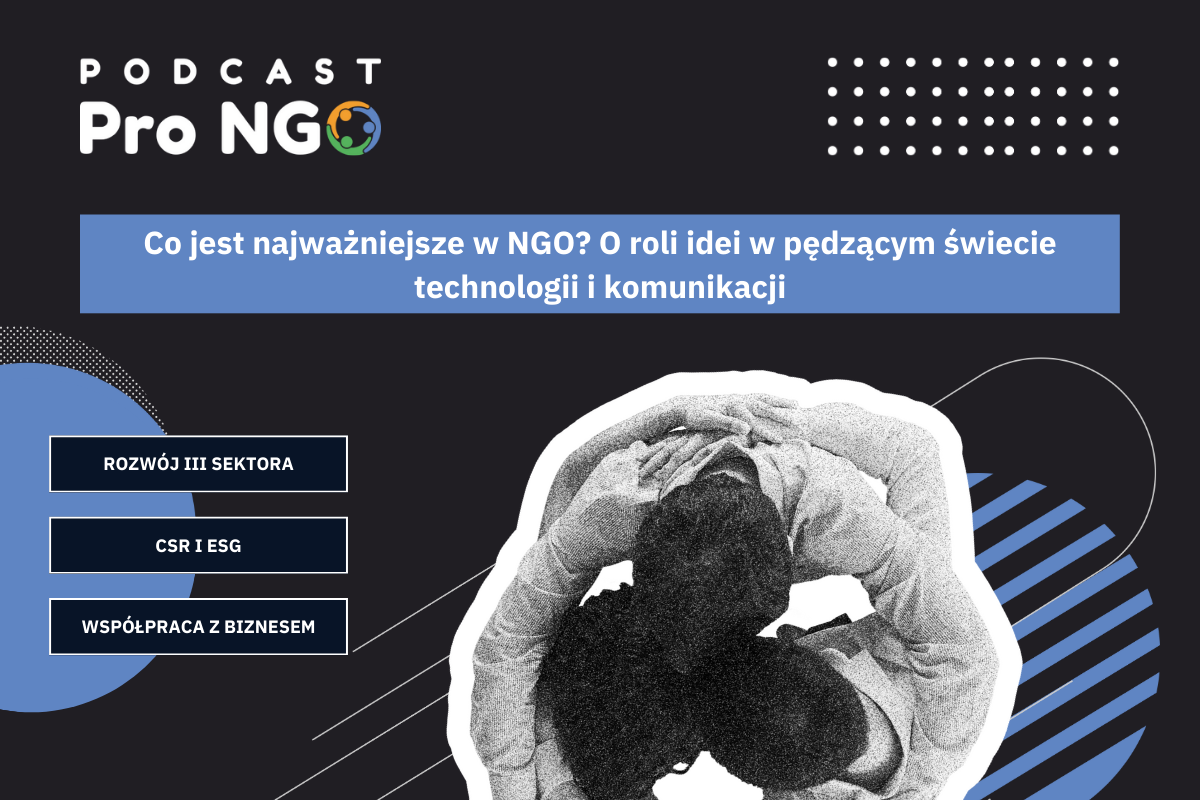 PODCAST
Pro NGO

Co jest najważniejsze w NGO? O roli idei w pędzącym świecie technologii i komunikacji

ROZWÓJ III SEKTORA

CSR I ESG

WSPÓŁPRACA Z BIZNESEM